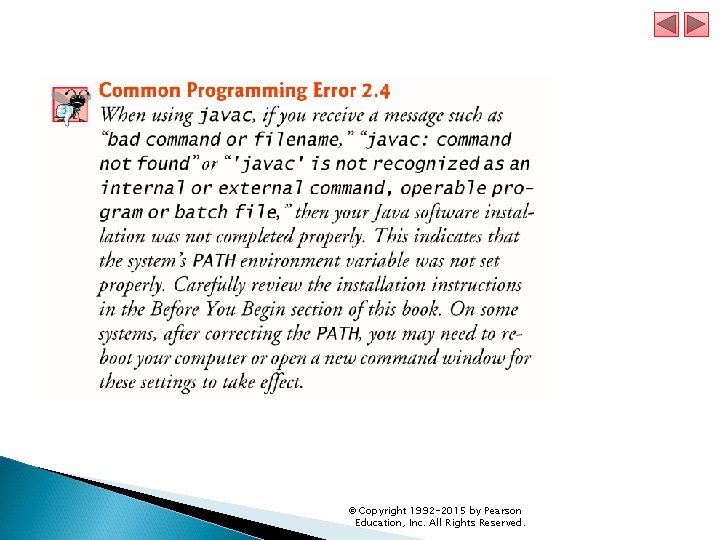 Common Programming Error 2.4

When using javac, if you receive a message such as "bad command or filename," "javac: command not found" or "'javac' is not recognized as an internal or external command, operable program or batch file," then your Java software installation was not completed properly. This indicates that the system's PATH environment variable was not set properly. Carefully review the installation instructions in the Before You Begin section of this book. On some systems, after correcting the PATH, you may need to reboot your computer or open a new command window for these settings to take effect.

© Copyright 1992-2015 by Pearson Education, Inc. All Rights Reserved.